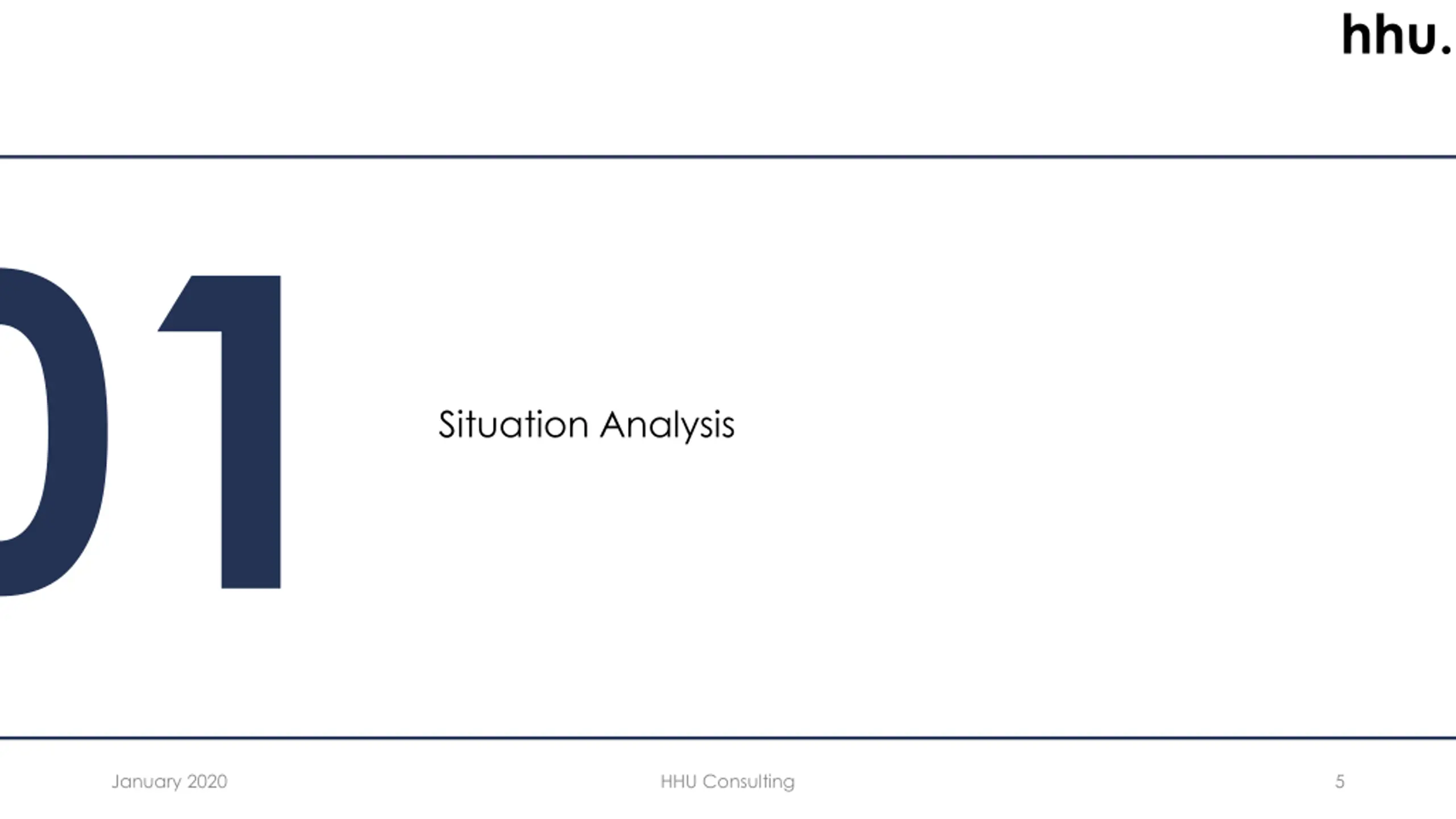 hhu.

01

Situation Analysis

January 2020

HHU Consulting

5